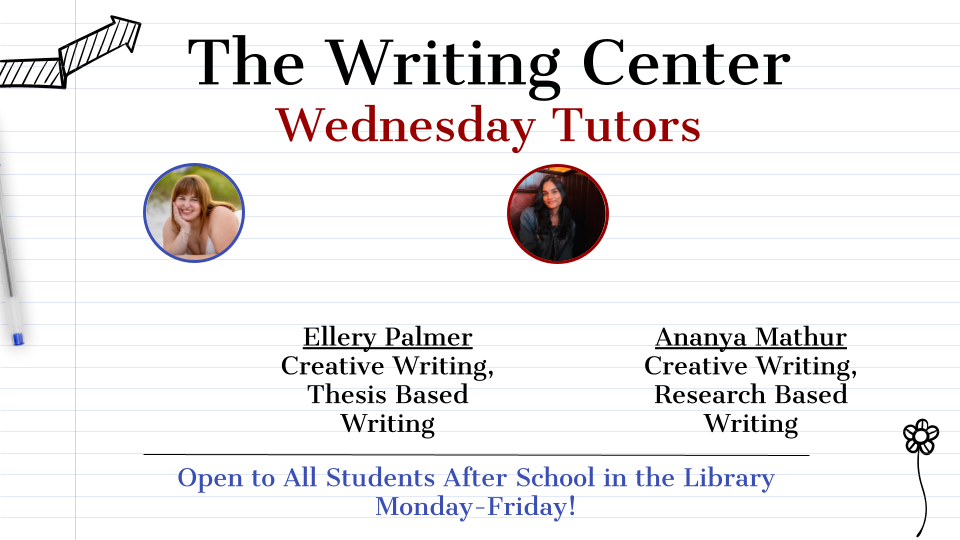 The Writing Center
Wednesday Tutors

Ellery Palmer
Creative Writing, Thesis Based Writing

Ananya Mathur
Creative Writing, Research Based Writing

Open to All Students After School in the Library Monday-Friday!